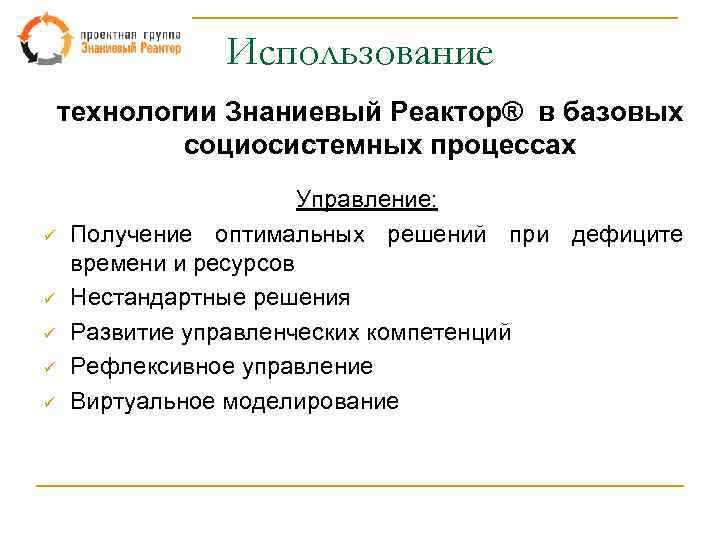 проектная группа
Знаниевый Реактор

Использование

технологии Знаниевый Реактор® в базовых социосистемных процессах

Управление:

✓ Получение оптимальных решений при дефиците времени и ресурсов
✓ Нестандартные решения
✓ Развитие управленческих компетенций
✓ Рефлексивное управление
✓ Виртуальное моделирование